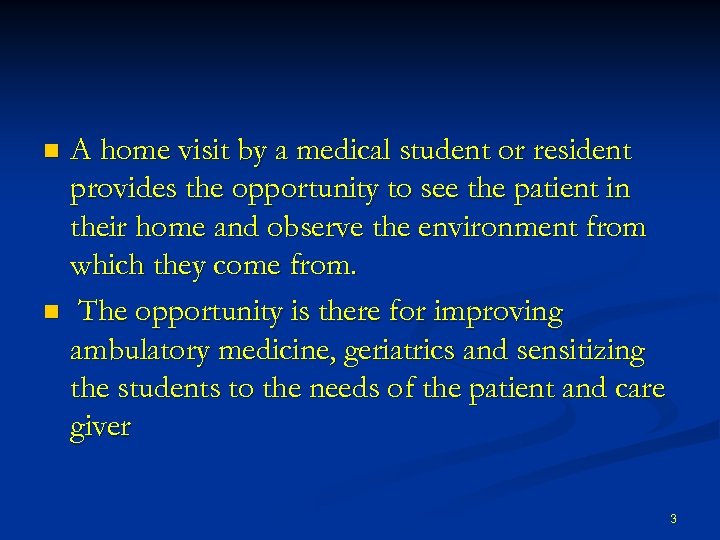 - A home visit by a medical student or resident provides the opportunity to see the patient in their home and observe the environment from which they come from.
- The opportunity is there for improving ambulatory medicine, geriatrics and sensitizing the students to the needs of the patient and care giver

3